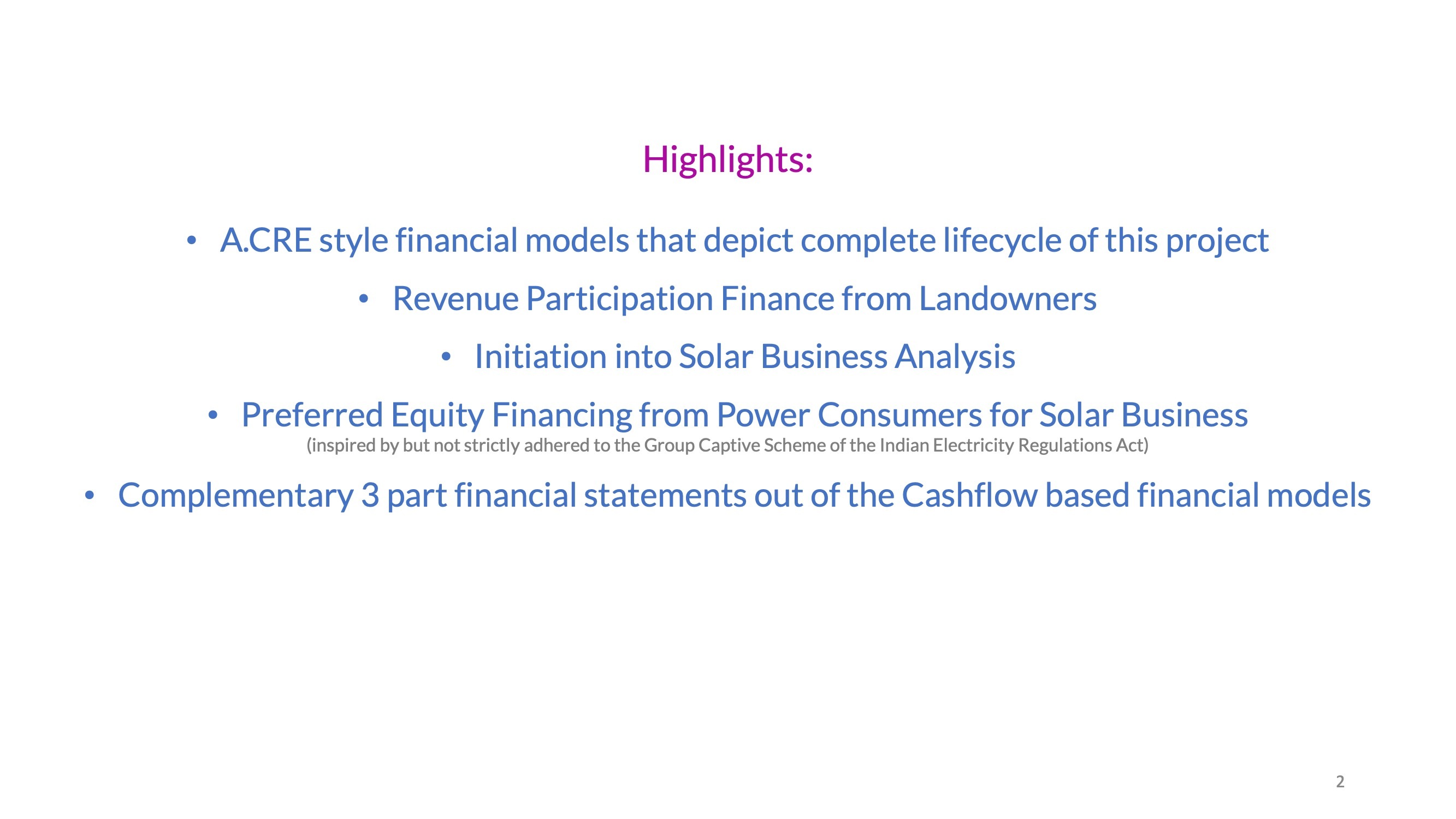 Highlights:

• A.CRE style financial models that depict complete lifecycle of this project

• Revenue Participation Finance from Landowners

• Initiation into Solar Business Analysis

• Preferred Equity Financing from Power Consumers for Solar Business
(inspired by but not strictly adhered to the Group Captive Scheme of the Indian Electricity Regulations Act)

• Complementary 3 part financial statements out of the Cashflow based financial models

2